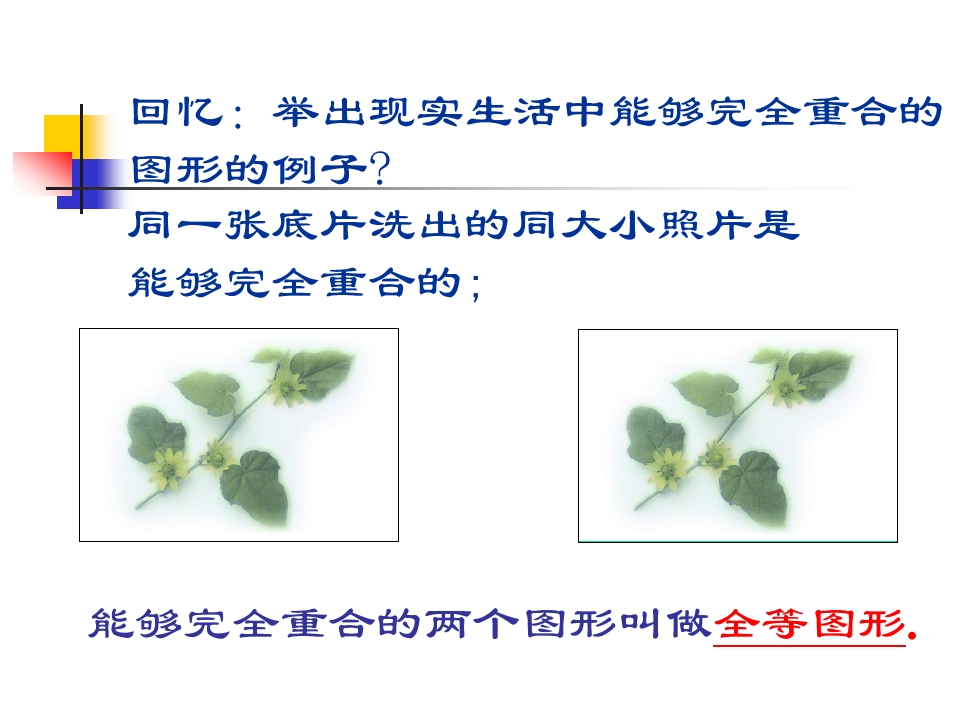 回忆：举出现实生活中能够完全重合的图形的例子？
同一张底片洗出的同大小照片是能够完全重合的；

能够完全重合的两个图形叫做全等图形.